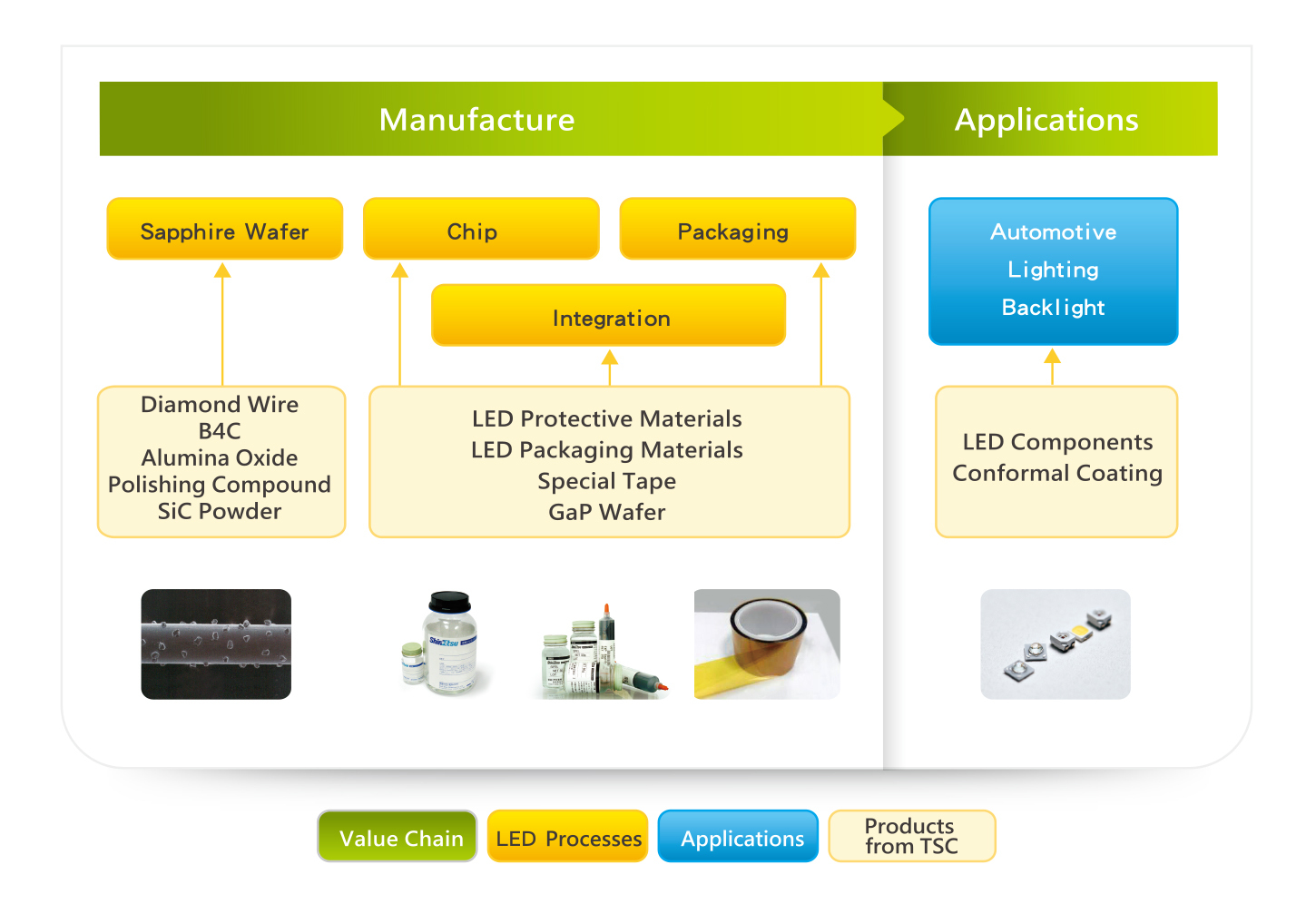 Manufacture

Applications

Sapphire Wafer

Chip

Packaging

Integration

Automotive
Lighting
Backlight

Diamond Wire
B4C
Alumina Oxide
Polishing Compound
SiC Powder

LED Protective Materials
LED Packaging Materials
Special Tape
GaP Wafer

LED Components
Conformal Coating

ShinEtsu

Value Chain

LED Processes

Applications

Products from TSC